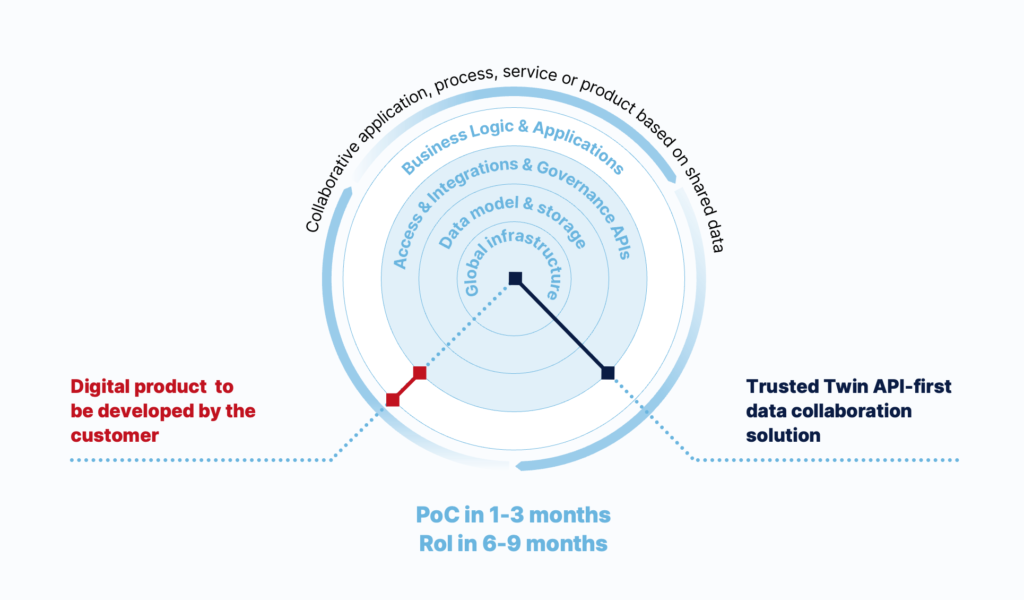 Collaborative application, process, service or product based on shared data

Business Logic & Applications

Access & Integrations & Governance APIs

Data model & storage

Global infrastructure

Digital product to be developed by the customer

Trusted Twin API-first data collaboration solution

PoC in 1-3 months
RoI in 6-9 months